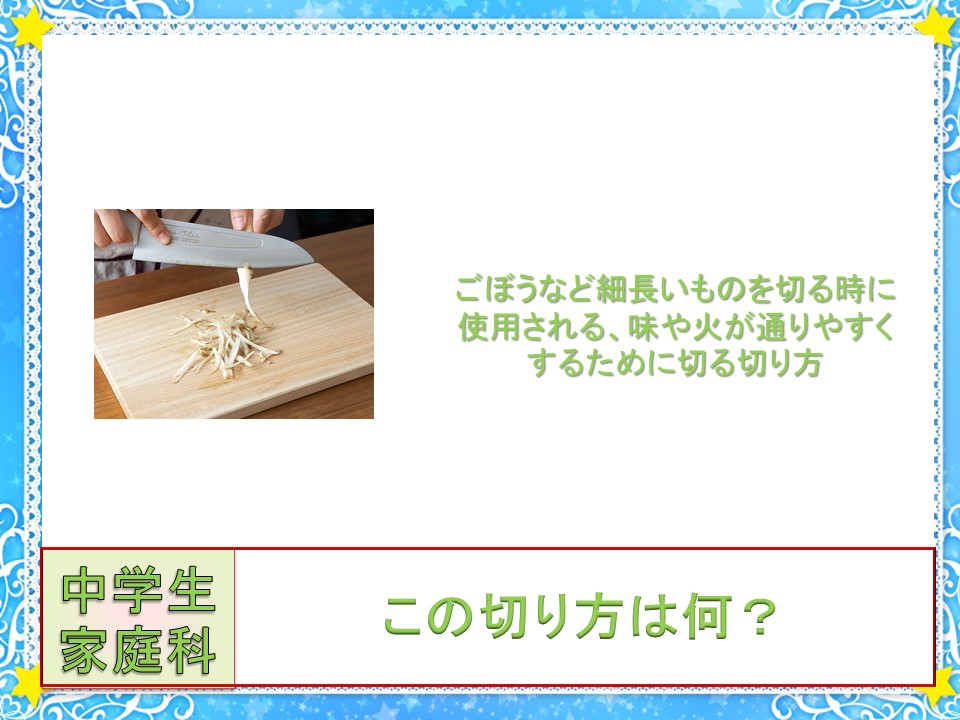 ごぼうなど細長いものを切る時に使用される、味や火が通りやすくするために切る切り方

中学生
家庭科

この切り方は何？